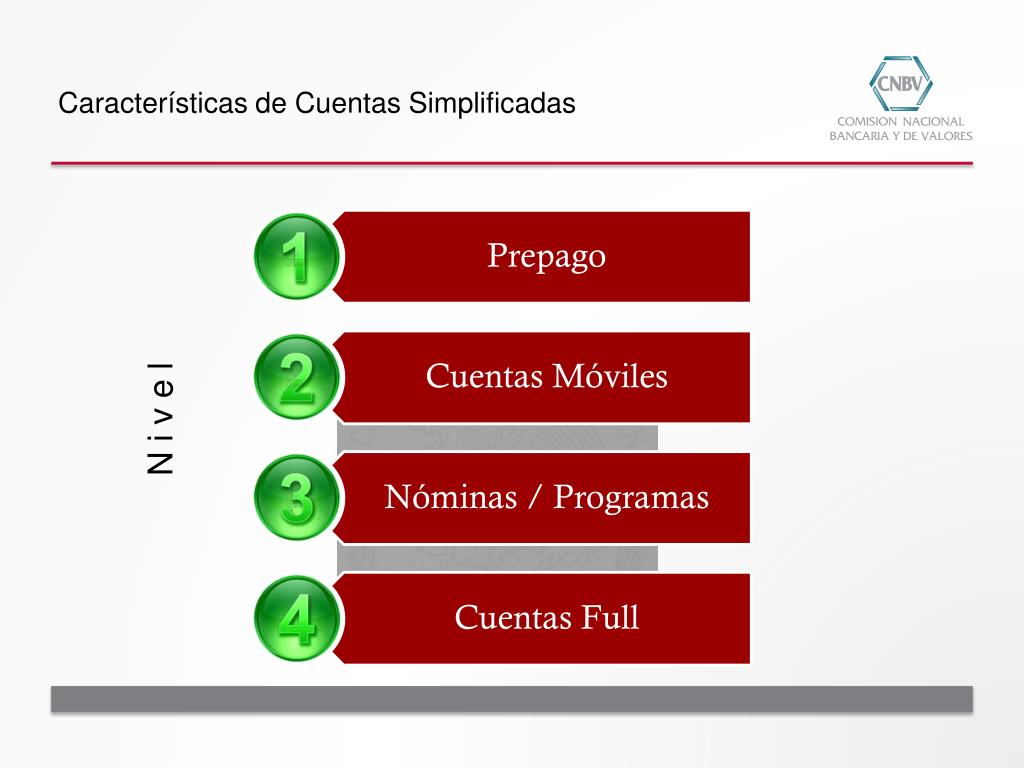 Características de Cuentas Simplificadas

CNBV
COMISION NACIONAL
BANCARIA Y DE VALORES

Nivel

1 Prepago

2 Cuentas Móviles

3 Nóminas / Programas

4 Cuentas Full